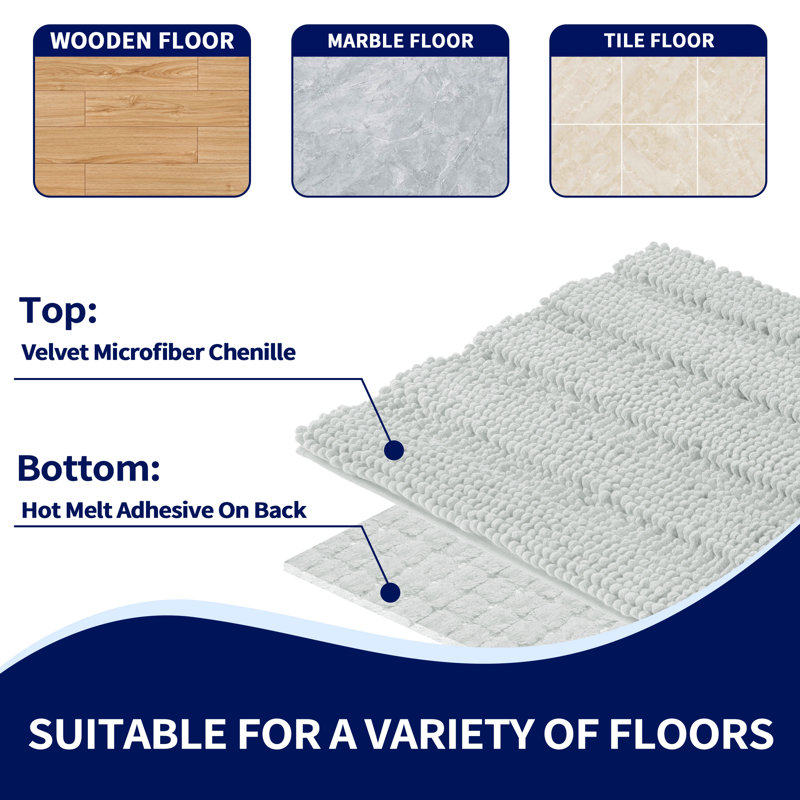 WOODEN FLOOR

MARBLE FLOOR

TILE FLOOR

Top:

Velvet Microfiber Chenille

Bottom:

Hot Melt Adhesive On Back

SUITABLE FOR A VARIETY OF FLOORS